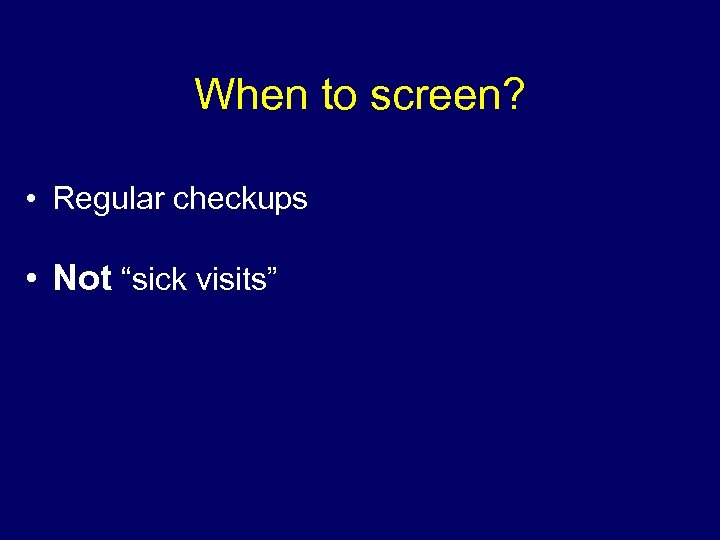 When to screen?

• Regular checkups

• Not “sick visits”